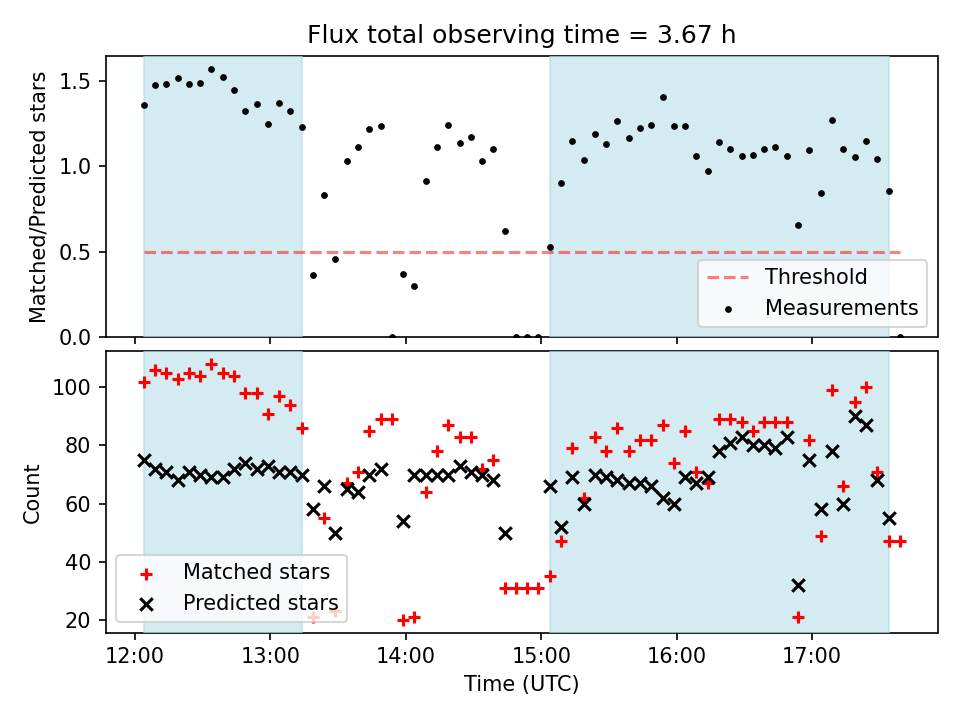 Flux total observing time = 3.67 h

Matched/Predicted stars

1.5
1.0
0.5
0.0

Threshold
Measurements

Count

100
80
60
40
20

Matched stars
Predicted stars

12:00
13:00
14:00
15:00
16:00
17:00

Time (UTC)